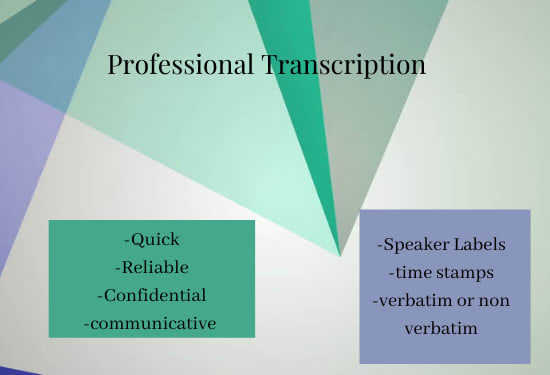 Professional Transcription

-Quick
-Reliable
-Confidential
-communicative

-Speaker Labels
-time stamps
-verbatim or non verbatim